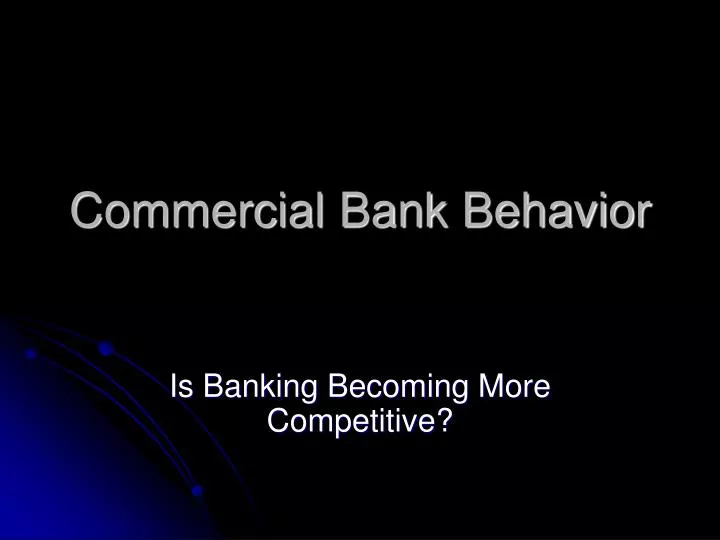 Commercial Bank Behavior

Is Banking Becoming More Competitive?